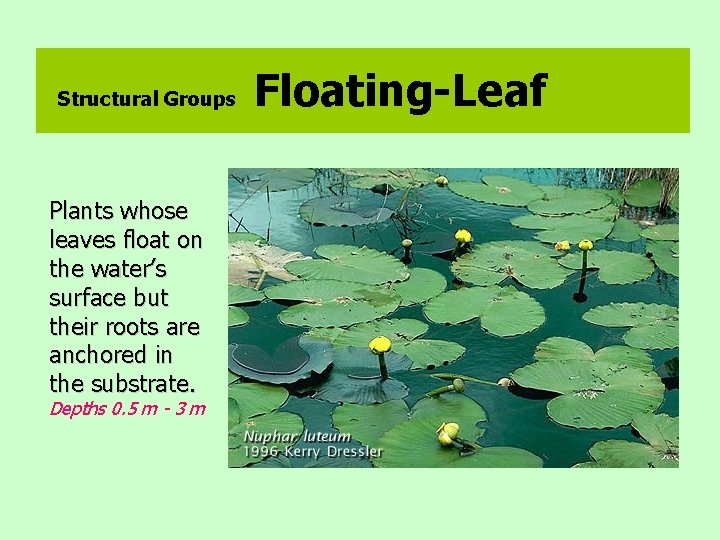 Structural Groups Floating-Leaf

Plants whose leaves float on the water's surface but their roots are anchored in the substrate.
Depths 0.5 m - 3 m

Nuphar luteum
1996 Kerry Dressler